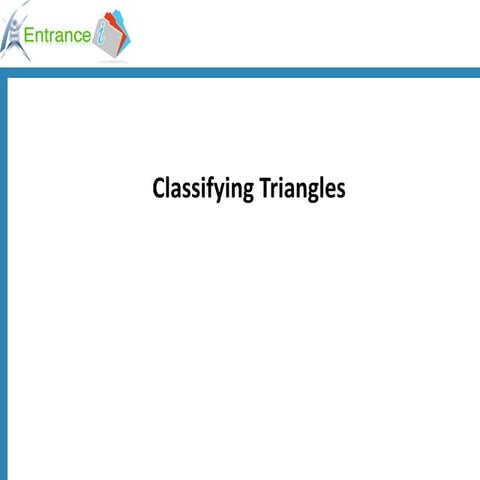 Entrance i

Classifying Triangles